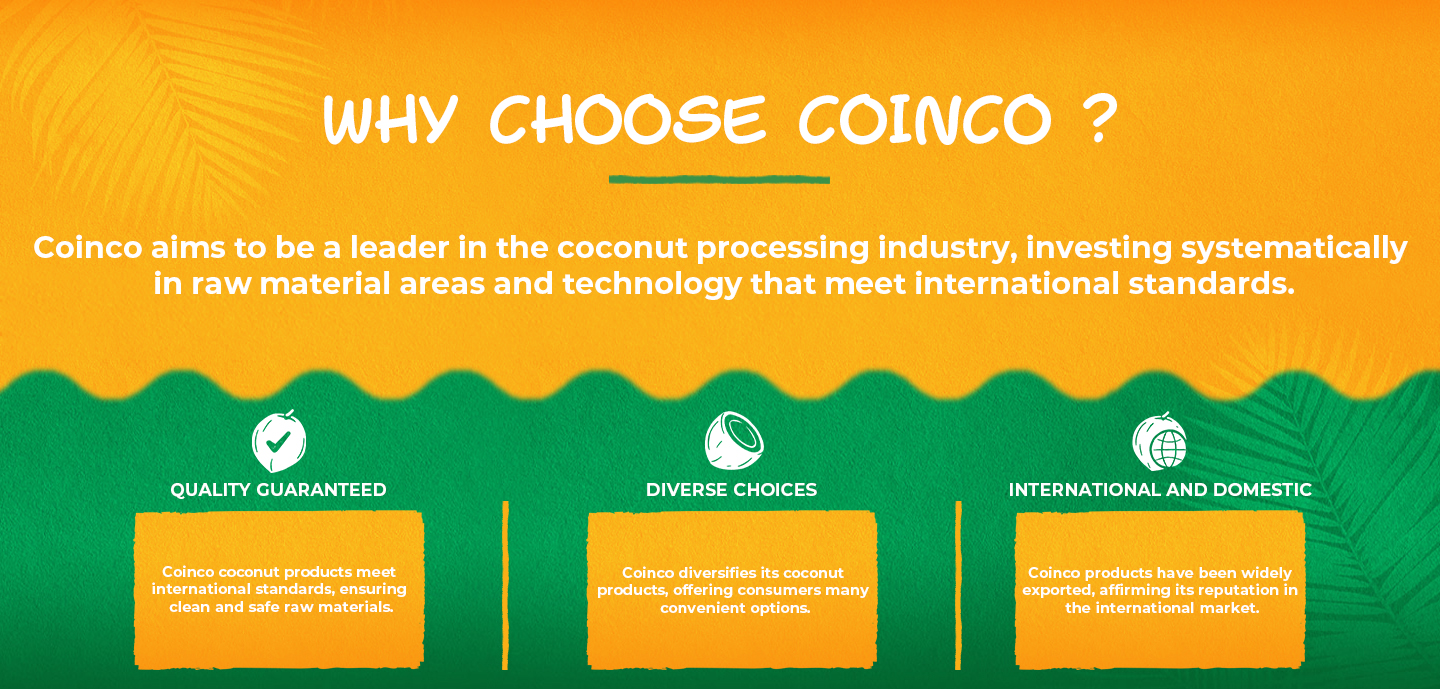 WHY CHOOSE COINCO ?

Coinco aims to be a leader in the coconut processing industry, investing systematically in raw material areas and technology that meet international standards.

QUALITY GUARANTEED

Coinco coconut products meet international standards, ensuring clean and safe raw materials.

DIVERSE CHOICES

Coinco diversifies its coconut products, offering consumers many convenient options.

INTERNATIONAL AND DOMESTIC

Coinco products have been widely exported, affirming its reputation in the international market.